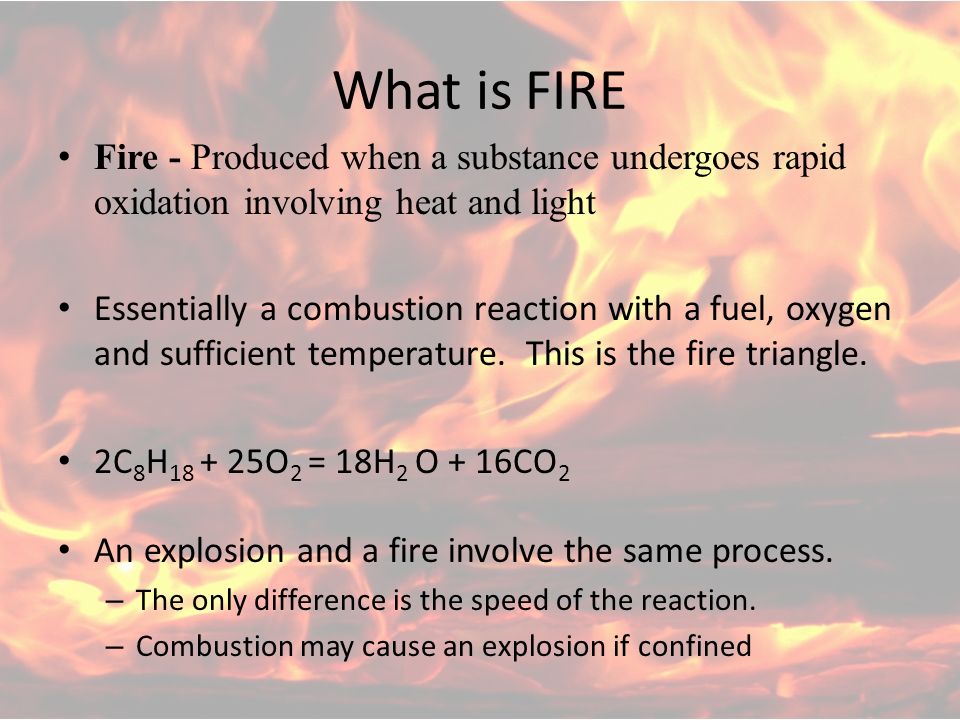 What is FIRE

• Fire - Produced when a substance undergoes rapid oxidation involving heat and light

• Essentially a combustion reaction with a fuel, oxygen and sufficient temperature. This is the fire triangle.

• $2C_8H_{18} + 25O_2 = 18H_2O + 16CO_2$

• An explosion and a fire involve the same process.
– The only difference is the speed of the reaction.
– Combustion may cause an explosion if confined